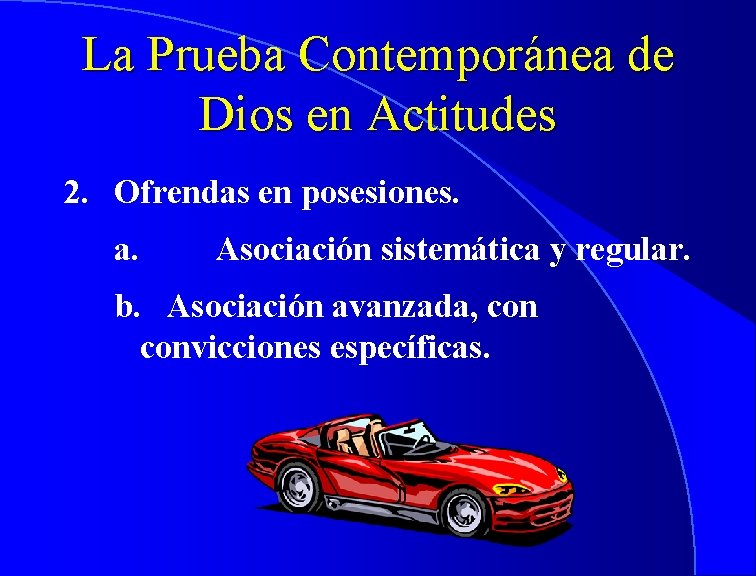 La Prueba Contemporánea de Dios en Actitudes

2. Ofrendas en posesiones.

a. Asociación sistemática y regular.

b. Asociación avanzada, con convicciones específicas.